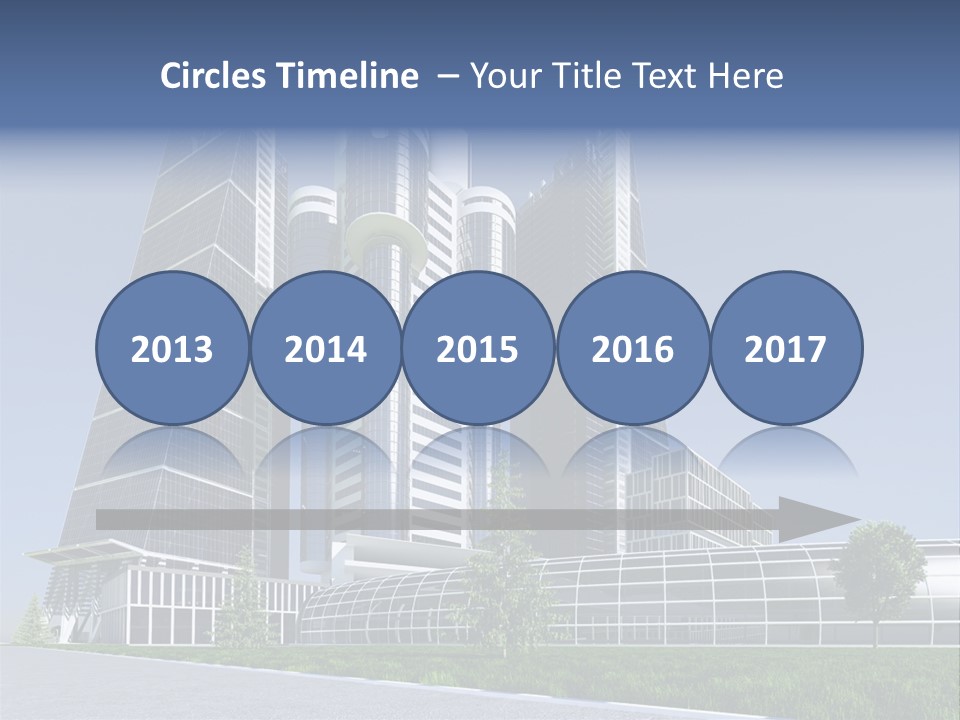 Circles Timeline – Your Title Text Here

2013

2014

2015

2016

2017